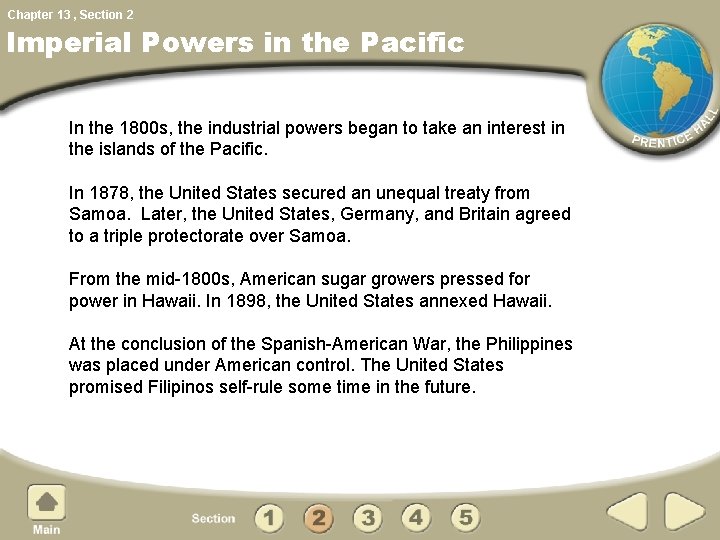 Chapter 13 , Section 2

Imperial Powers in the Pacific

PRENTICE HALL

In the 1800s, the industrial powers began to take an interest in the islands of the Pacific.

In 1878, the United States secured an unequal treaty from Samoa. Later, the United States, Germany, and Britain agreed to a triple protectorate over Samoa.

From the mid-1800s, American sugar growers pressed for power in Hawaii. In 1898, the United States annexed Hawaii.

At the conclusion of the Spanish-American War, the Philippines was placed under American control. The United States promised Filipinos self-rule some time in the future.

Main

Section 1 2 3 4 5